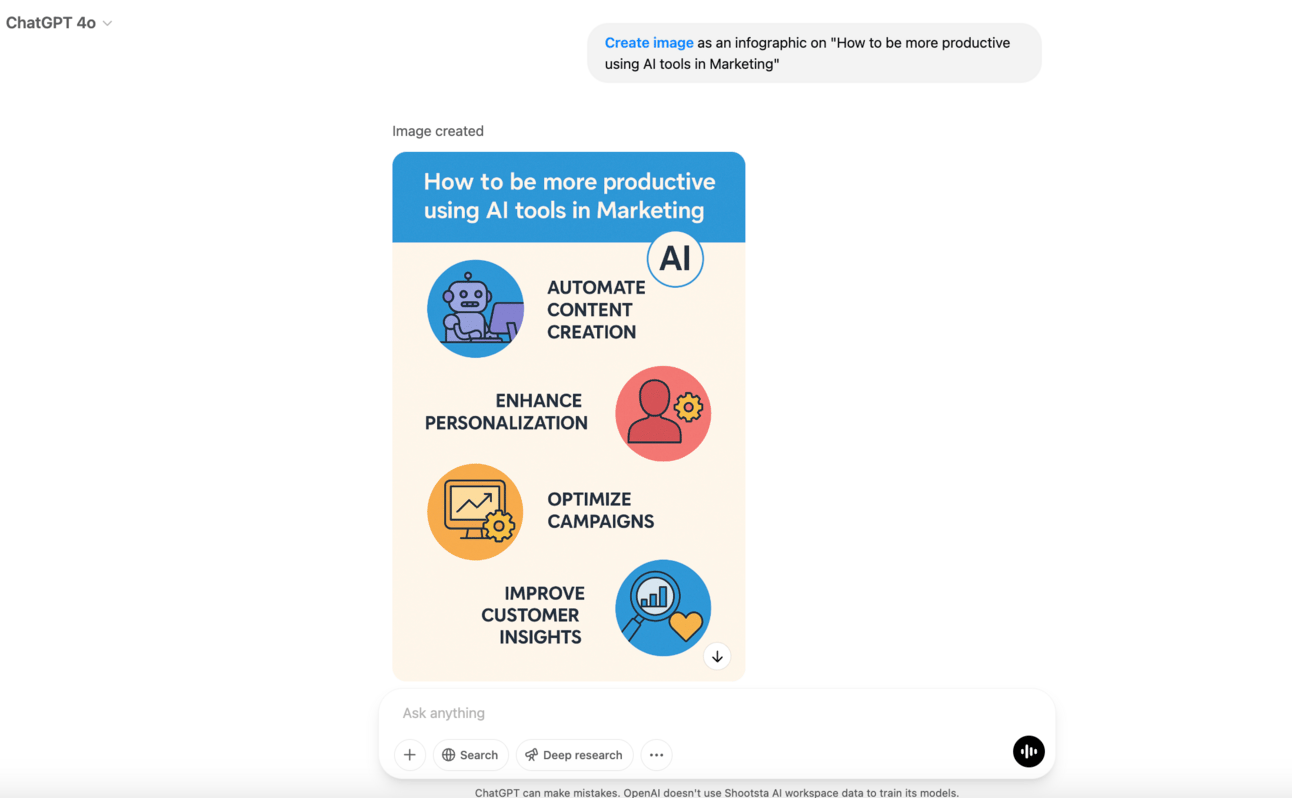 ChatGPT 4o

Create image as an infographic on "How to be more productive using AI tools in Marketing"

Image created

How to be more productive using AI tools in Marketing

AI

AUTOMATE CONTENT CREATION

ENHANCE PERSONALIZATION

OPTIMIZE CAMPAIGNS

IMPROVE CUSTOMER INSIGHTS

Ask anything

Search

Deep research

ChatGPT can make mistakes. OpenAI doesn't use Shootsta AI workspace data to train its models.